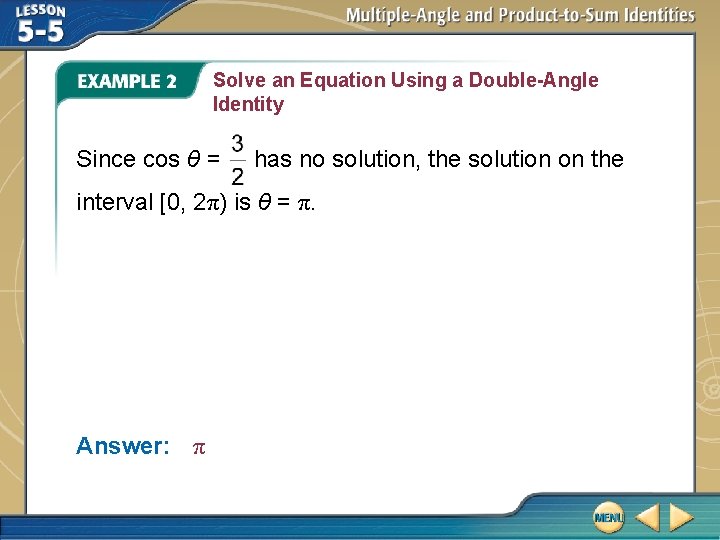 LESSON 5-5

Multiple-Angle and Product-to-Sum Identities

EXAMPLE 2

Solve an Equation Using a Double-Angle Identity

Since $\cos \theta = \frac{3}{2}$ has no solution, the solution on the interval $[0, 2\pi)$ is $\theta = \pi$.

Answer: $\pi$

MENU